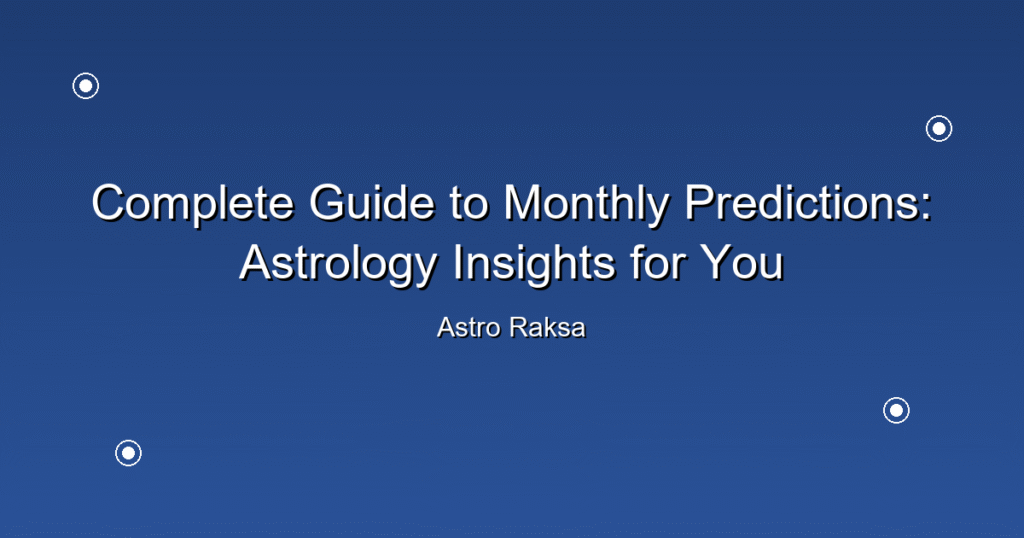 Complete Guide to Monthly Predictions: Astrology Insights for You

Astro Raksa